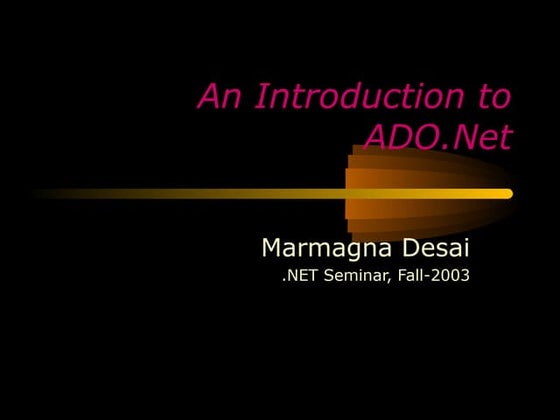 An Introduction to ADO.Net

Marmagna Desai
.NET Seminar, Fall-2003